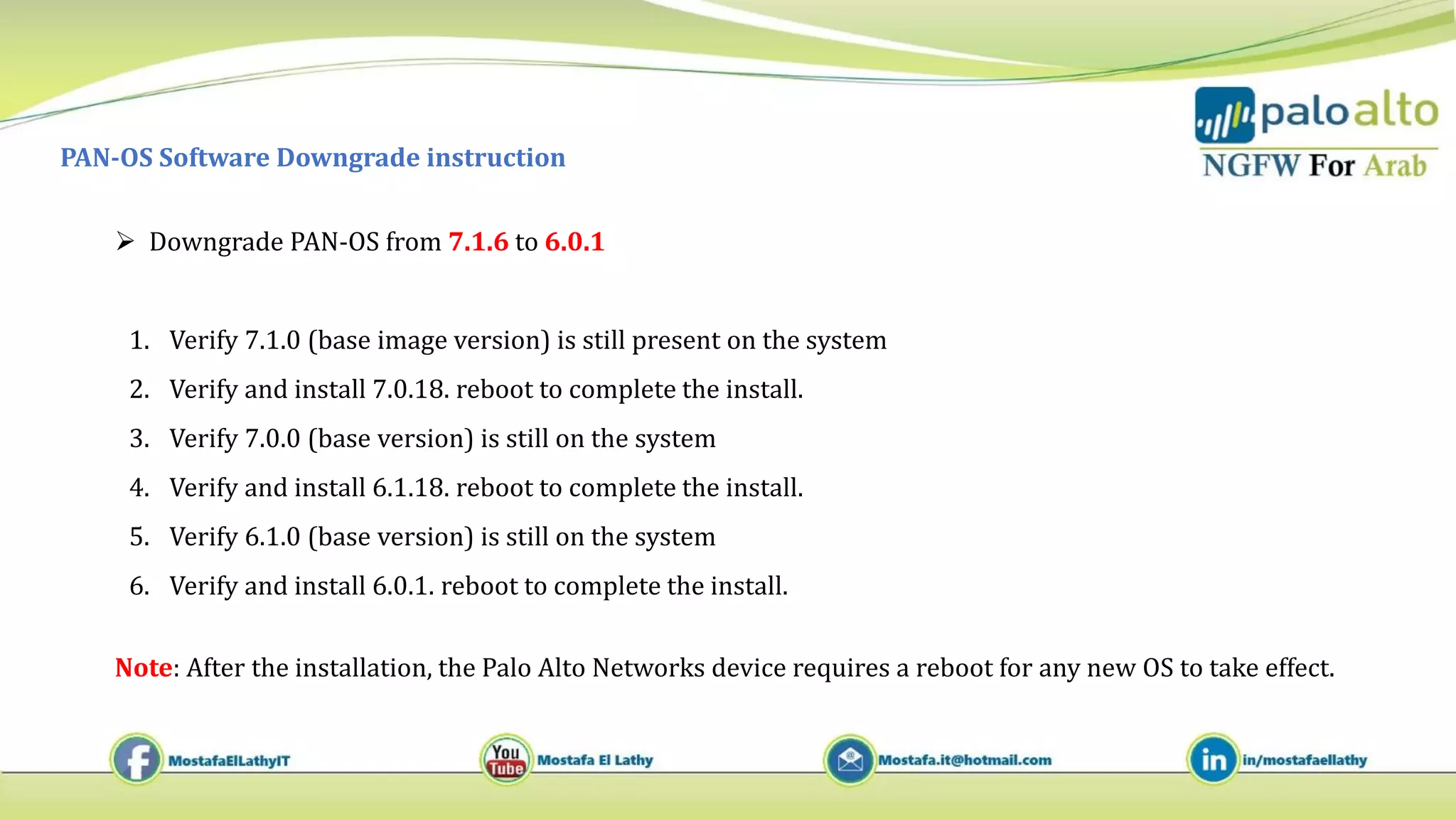 paloalto
NGFW For Arab

PAN-OS Software Downgrade instruction

➢ Downgrade PAN-OS from 7.1.6 to 6.0.1

1. Verify 7.1.0 (base image version) is still present on the system
2. Verify and install 7.0.18. reboot to complete the install.
3. Verify 7.0.0 (base version) is still on the system
4. Verify and install 6.1.18. reboot to complete the install.
5. Verify 6.1.0 (base version) is still on the system
6. Verify and install 6.0.1. reboot to complete the install.

Note: After the installation, the Palo Alto Networks device requires a reboot for any new OS to take effect.

MostafaElLathyIT
You Tube Mostafa El Lathy
Mostafa.it@hotmail.com
in in/mostafaellathy